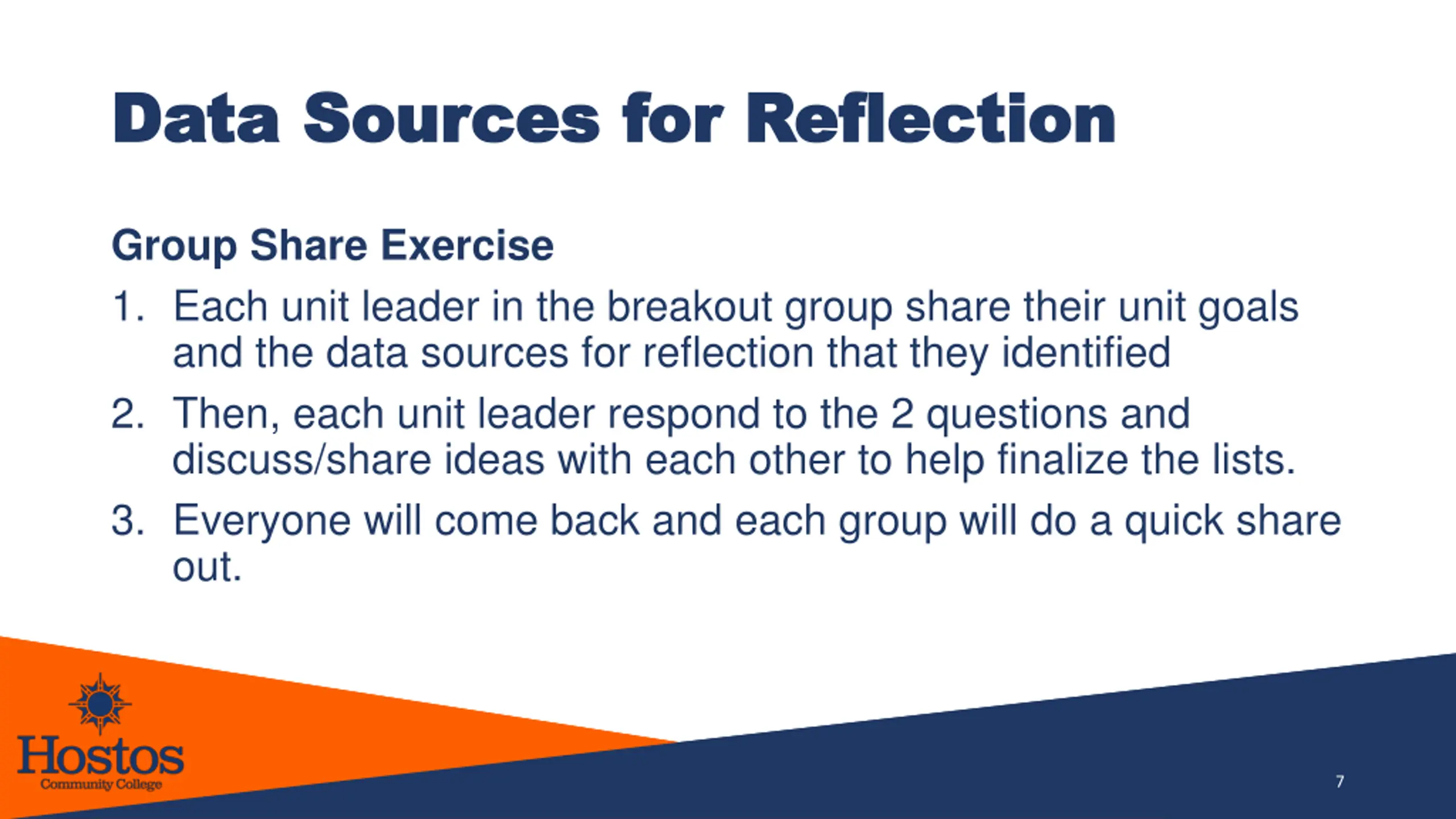 Data Sources for Reflection

Group Share Exercise

1. Each unit leader in the breakout group share their unit goals and the data sources for reflection that they identified

2. Then, each unit leader respond to the 2 questions and discuss/share ideas with each other to help finalize the lists.

3. Everyone will come back and each group will do a quick share out.

Hostos
Community College

7